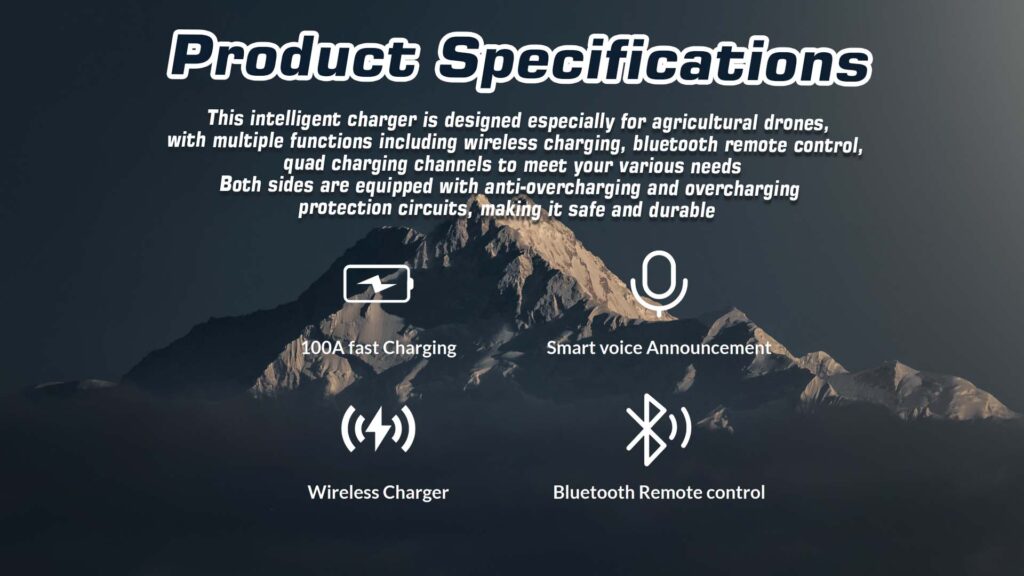 Product Specifications

This intelligent charger is designed especially for agricultural drones, with multiple functions including wireless charging, bluetooth remote control, quad charging channels to meet your various needs
Both sides are equipped with anti-overcharging and overcharging protection circuits, making it safe and durable

100A fast Charging

Smart voice Announcement

Wireless Charger

Bluetooth Remote control